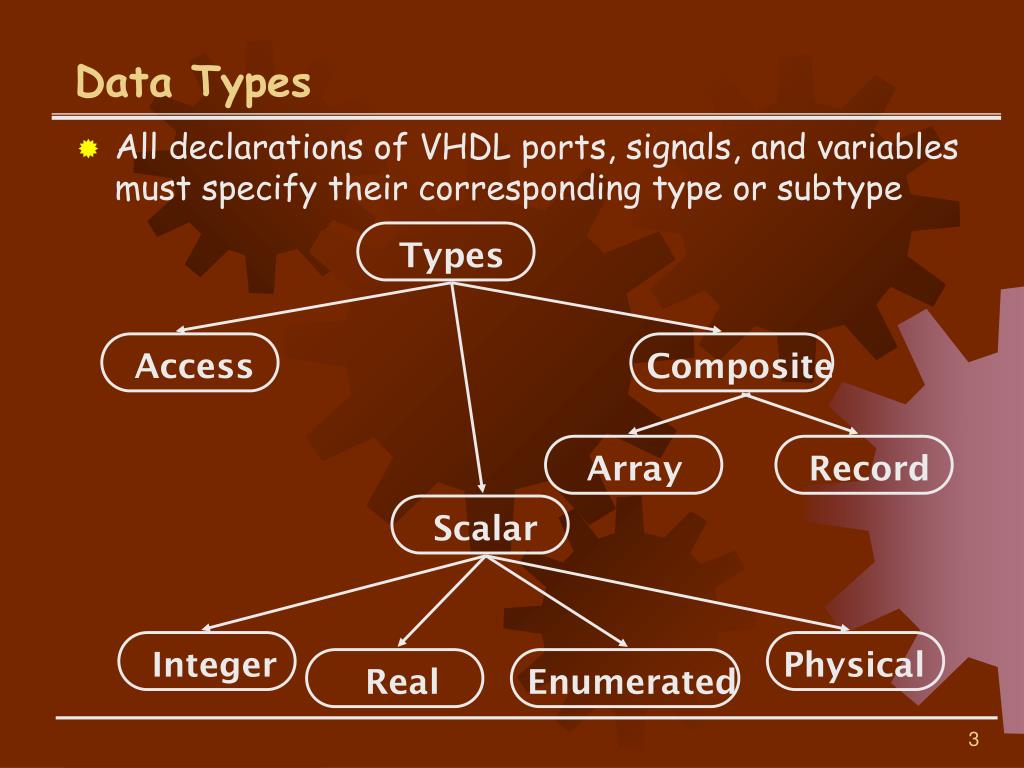 Data Types

All declarations of VHDL ports, signals, and variables must specify their corresponding type or subtype

Types

Access

Composite

Array

Record

Scalar

Integer

Real

Enumerated

Physical

3